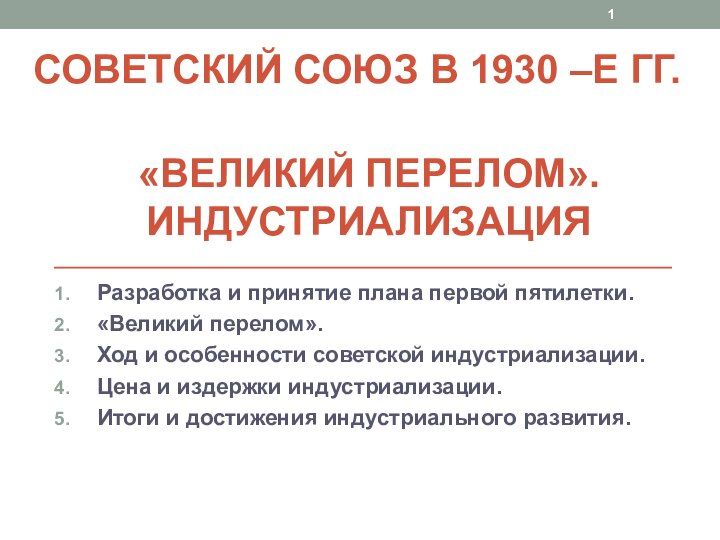 1

СОВЕТСКИЙ СОЮЗ В 1930 –Е ГГ.

«ВЕЛИКИЙ ПЕРЕЛОМ». ИНДУСТРИАЛИЗАЦИЯ

1. Разработка и принятие плана первой пятилетки.
2. «Великий перелом».
3. Ход и особенности советской индустриализации.
4. Цена и издержки индустриализации.
5. Итоги и достижения индустриального развития.